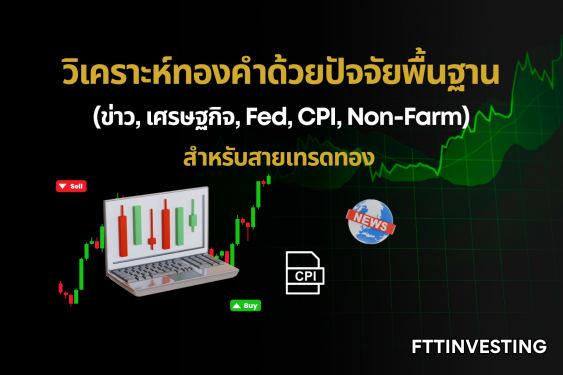 วิเคราะห์ทองคำด้วยปัจจัยพื้นฐาน
(ข่าว, เศรษฐกิจ, Fed, CPI, Non-Farm)
สำหรับสายเทรดทอง

Sell
NEWS
CPI
Buy

FTTINVESTING